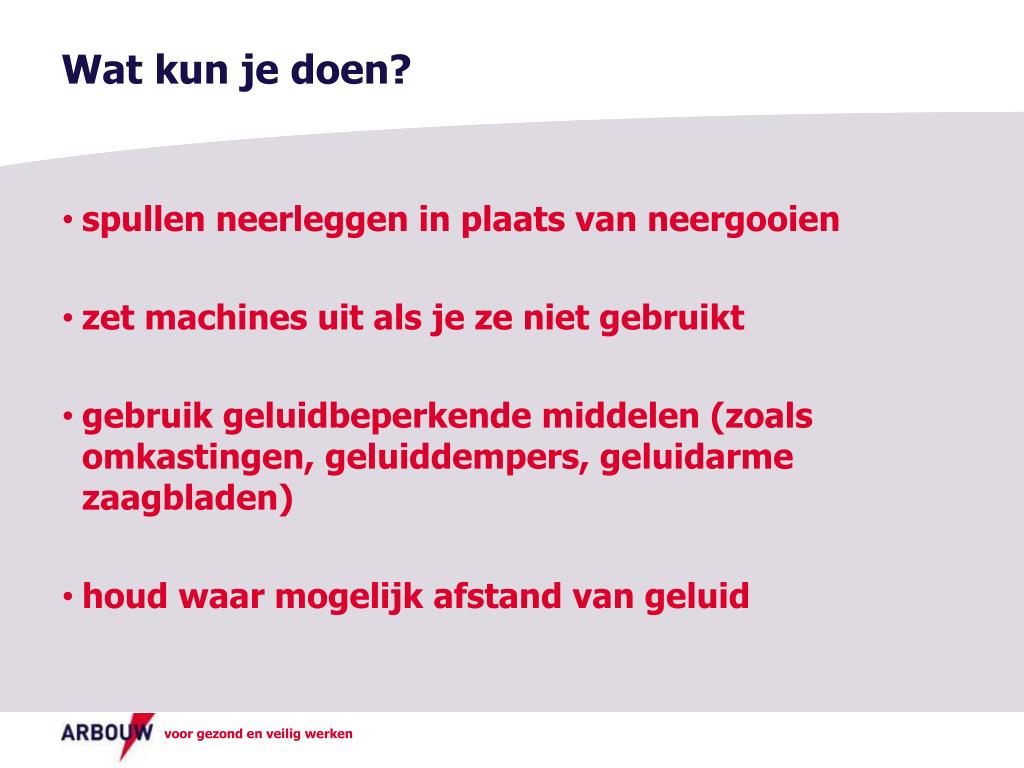 Wat kun je doen?

• spullen neerleggen in plaats van neergooien

• zet machines uit als je ze niet gebruikt

• gebruik geluidbeperkende middelen (zoals omkastingen, geluiddempers, geluidarme zaagbladen)

• houd waar mogelijk afstand van geluid

ARBOUW voor gezond en veilig werken